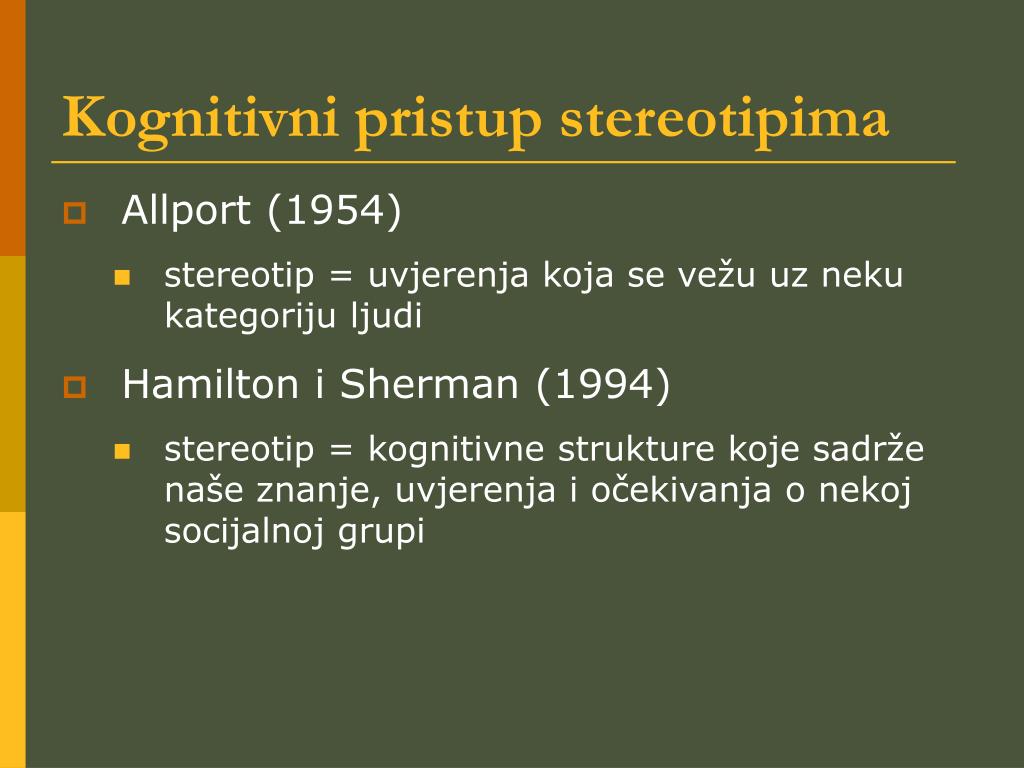 Kognitivni pristup stereotipima

Allport (1954)

stereotip = uvjerenja koja se vežu uz neku kategoriju ljudi

Hamilton i Sherman (1994)

stereotip = kognitivne strukture koje sadrže naše znanje, uvjerenja i očekivanja o nekoj socijalnoj grupi